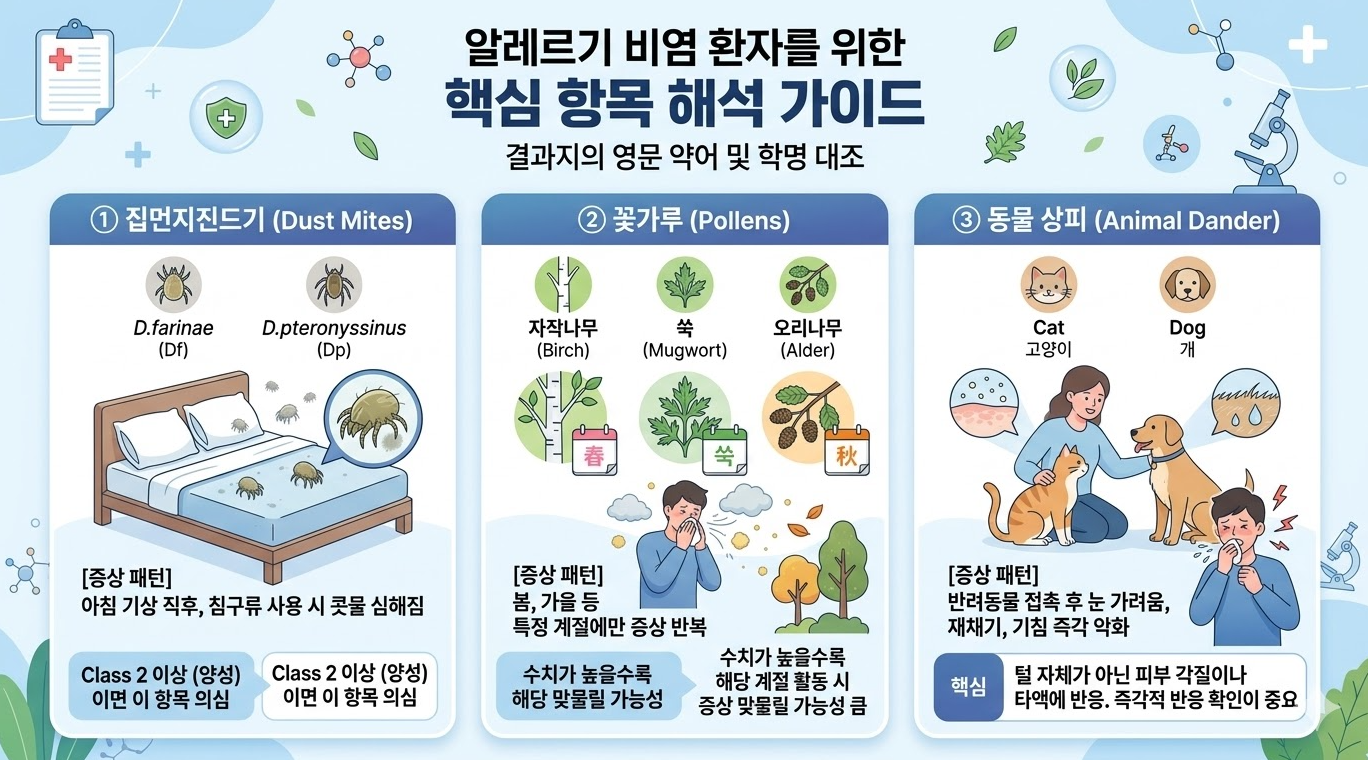 알레르기 비염 환자를 위한
핵심 항목 해석 가이드
결과지의 영문 약어 및 학명 대조

① 집먼지진드기 (Dust Mites)

D.farinae
(Df)

D.pteronyssinus
(Dp)

[증상 패턴]
아침 기상 직후, 침구류 사용 시 콧물 심해짐

Class 2 이상 (양성)
이면 이 항목 의심

Class 2 이상 (양성)
이면 이 항목 의심

② 꽃가루 (Pollens)

자작나무
(Birch)

쑥
(Mugwort)

오리나무
(Alder)

春

쑥

秋

[증상 패턴]
봄, 가을 등
특정 계절에만 증상 반복

수치가 높을수록
해당 맞물릴 가능성

수치가 높을수록
해당 계절 활동 시
증상 맞물릴 가능성 큼

③ 동물 상피 (Animal Dander)

Cat
고양이

Dog
개

[증상 패턴]
반려동물 접촉 후 눈 가려움,
재채기, 기침 즉각 악화

핵심

털 자체가 아닌 피부 각질이나
타액에 반응. 즉각적 반응 확인이 중요